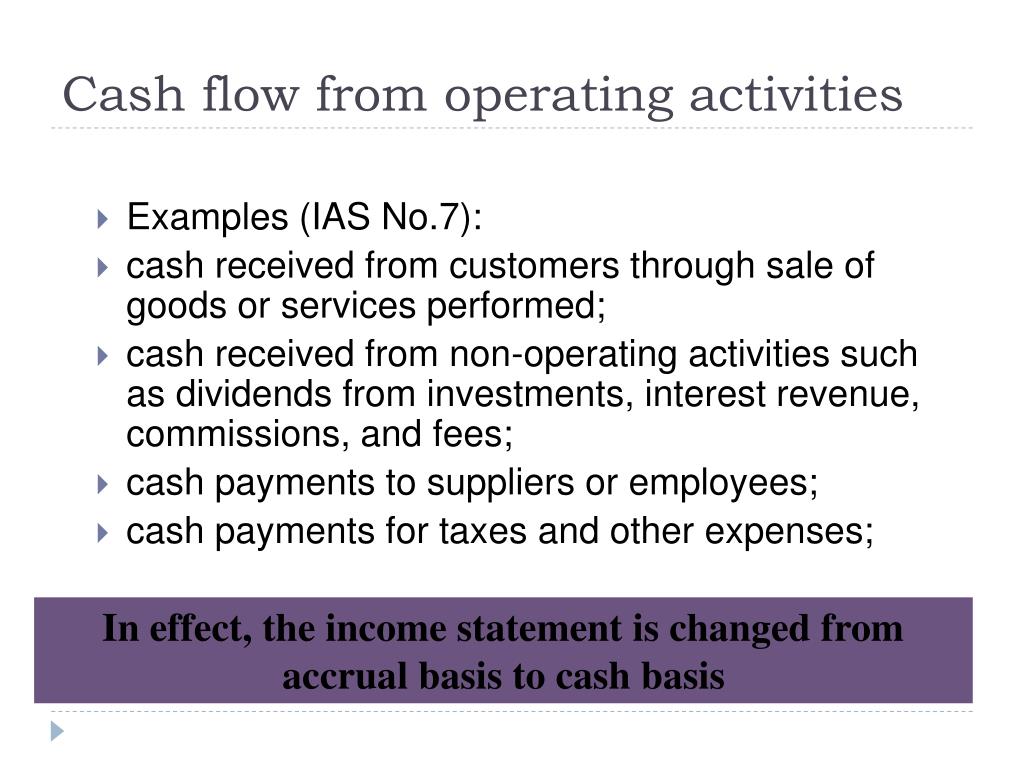 Cash flow from operating activities

Examples (IAS No.7):

cash received from customers through sale of goods or services performed;

cash received from non-operating activities such as dividends from investments, interest revenue, commissions, and fees;

cash payments to suppliers or employees;

cash payments for taxes and other expenses;

In effect, the income statement is changed from accrual basis to cash basis